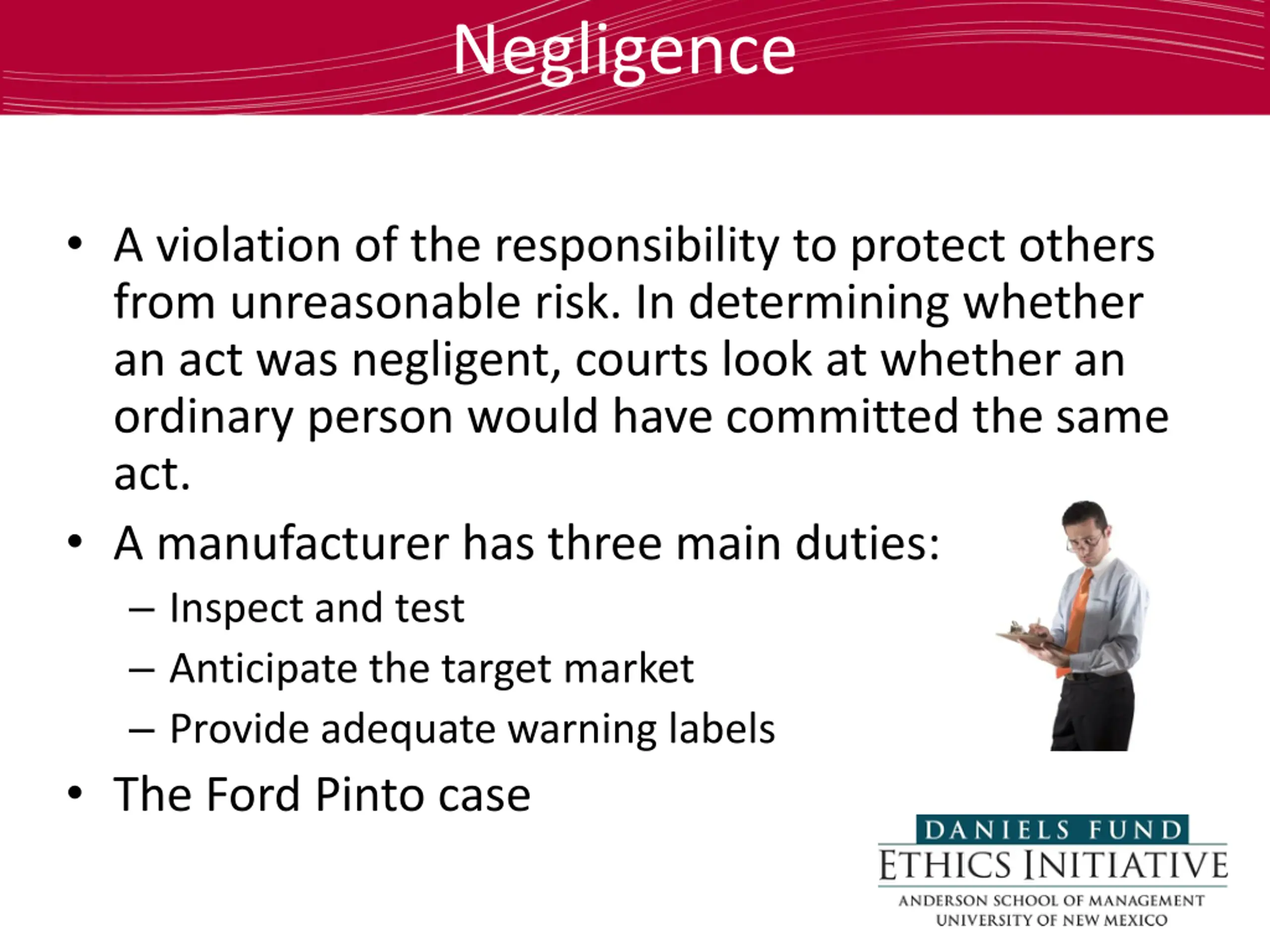 Negligence

• A violation of the responsibility to protect others from unreasonable risk. In determining whether an act was negligent, courts look at whether an ordinary person would have committed the same act.
• A manufacturer has three main duties:
– Inspect and test
– Anticipate the target market
– Provide adequate warning labels
• The Ford Pinto case

DANIELS FUND
ETHICS INITIATIVE
ANDERSON SCHOOL OF MANAGEMENT
UNIVERSITY OF NEW MEXICO